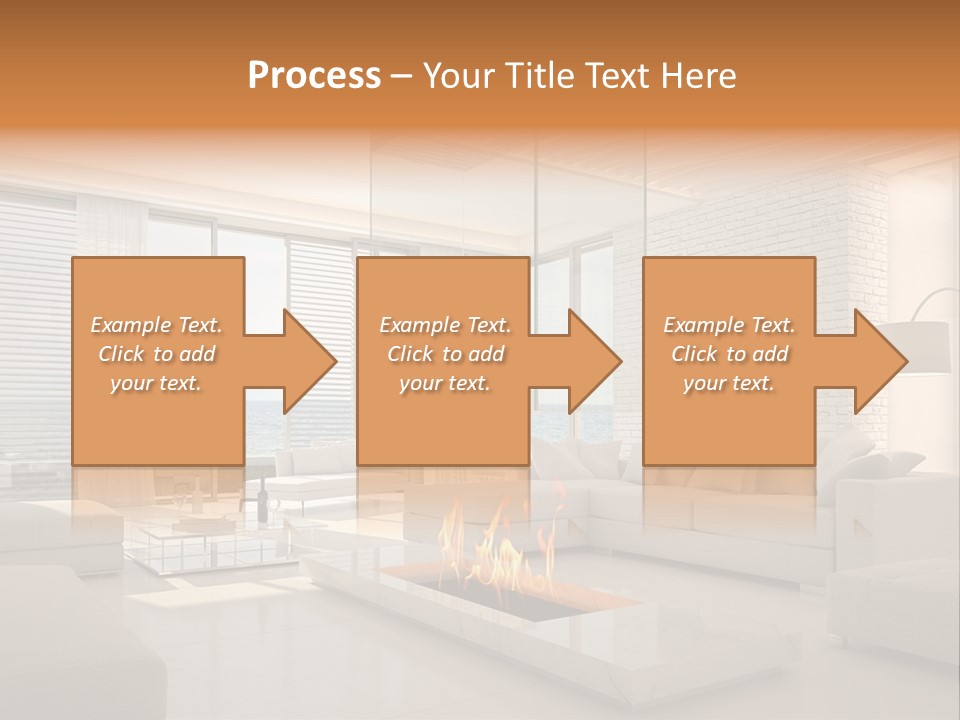 Process – Your Title Text Here

Example Text. Click to add your text.

Example Text. Click to add your text.

Example Text. Click to add your text.